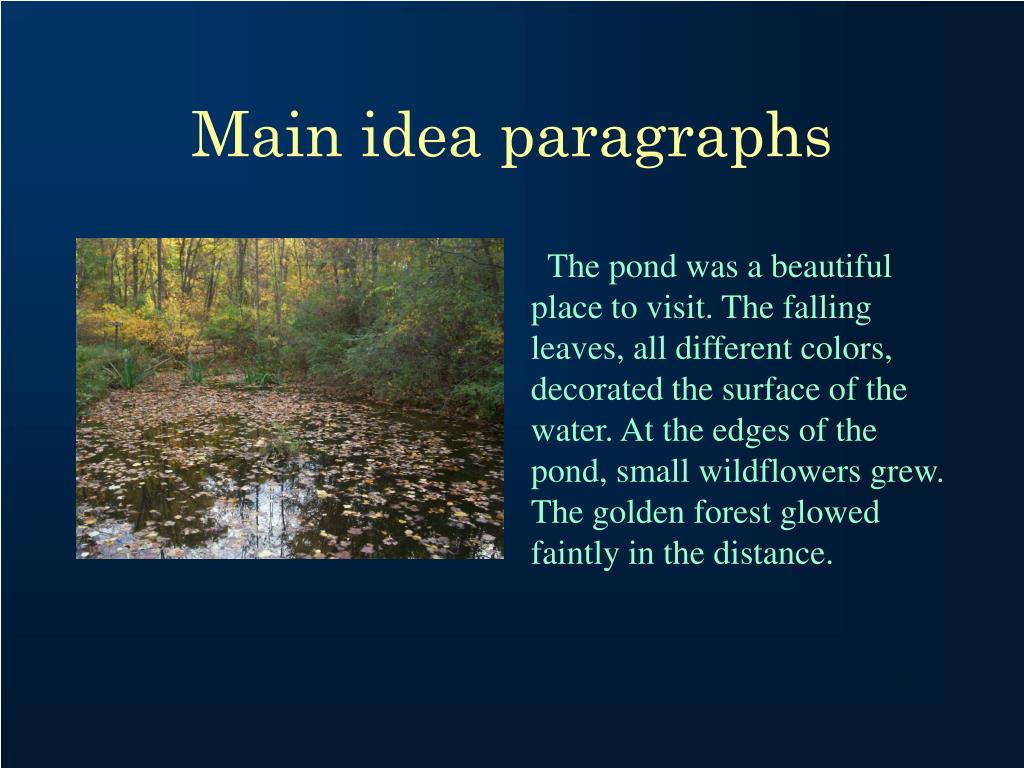 Main idea paragraphs

The pond was a beautiful place to visit. The falling leaves, all different colors, decorated the surface of the water. At the edges of the pond, small wildflowers grew. The golden forest glowed faintly in the distance.